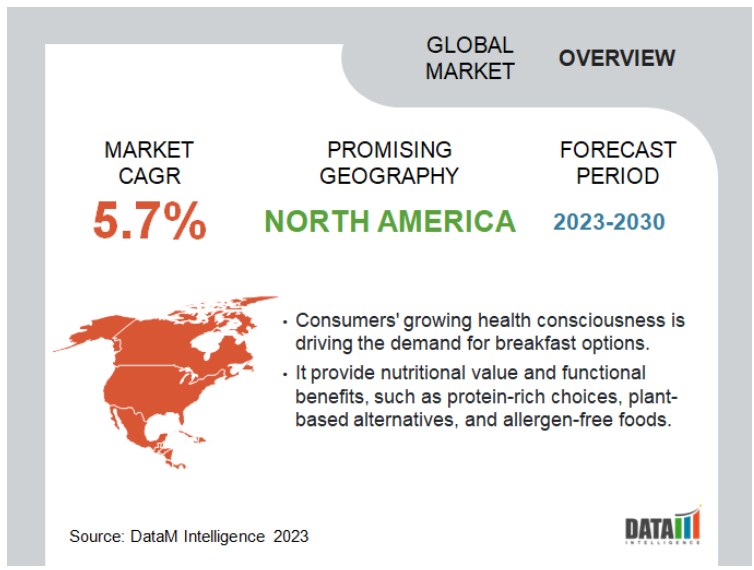 GLOBAL MARKET OVERVIEW

MARKET CAGR
5.7%

PROMISING GEOGRAPHY
NORTH AMERICA

FORECAST PERIOD
2023-2030

• Consumers' growing health consciousness is driving the demand for breakfast options.
• It provide nutritional value and functional benefits, such as protein-rich choices, plant-based alternatives, and allergen-free foods.

Source: DataM Intelligence 2023

DATAM INTELLIGENCE